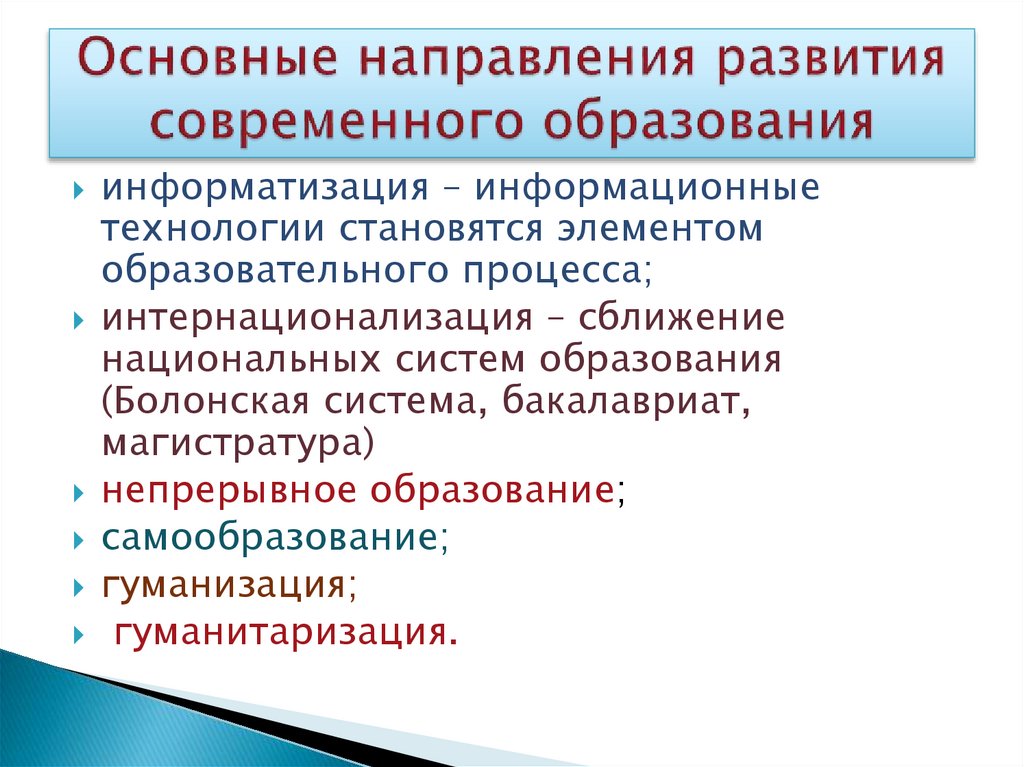 Основные направления развития современного образования

информатизация – информационные технологии становятся элементом образовательного процесса;

интернационализация – сближение национальных систем образования (Болонская система, бакалавриат, магистратура)

непрерывное образование;

самообразование;

гуманизация;

гуманитаризация.